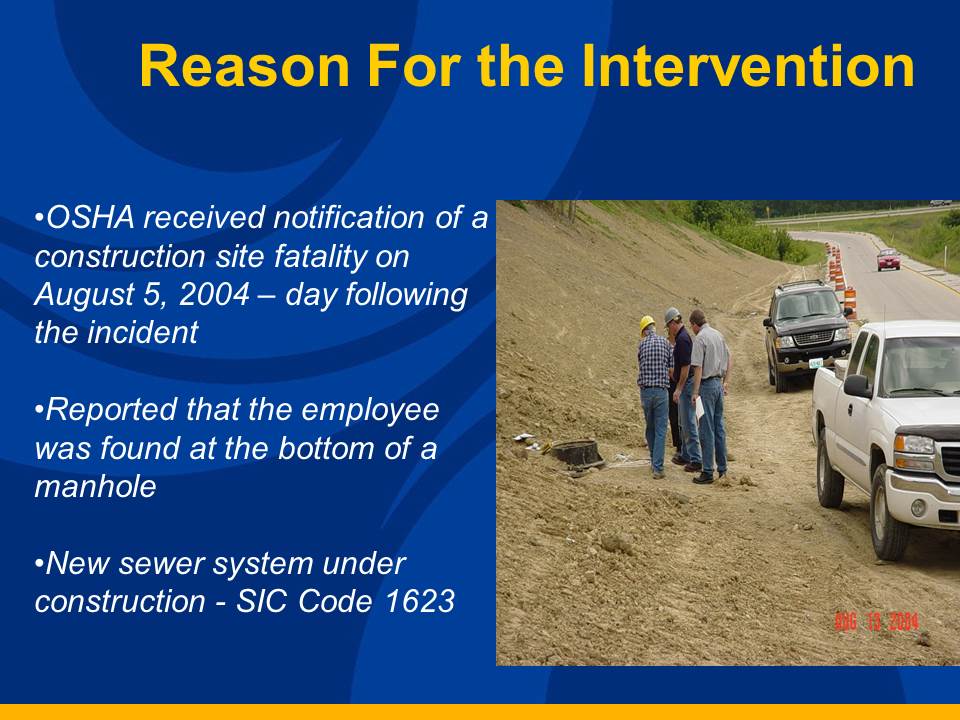 Reason For the Intervention

•OSHA received notification of a construction site fatality on August 5, 2004 – day following the incident

•Reported that the employee was found at the bottom of a manhole

•New sewer system under construction - SIC Code 1623

AUG 13 2004